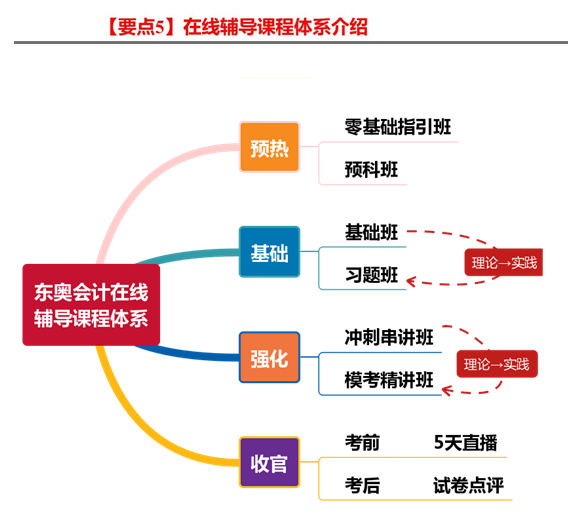 【要点5】在线辅导课程体系介绍

东奥会计在线辅导课程体系

预热
零基础指引班
预科班

基础
基础班
习题班
理论→实践

强化
冲刺串讲班
模考精讲班
理论→实践

收官
考前 5天直播
考后 试卷点评